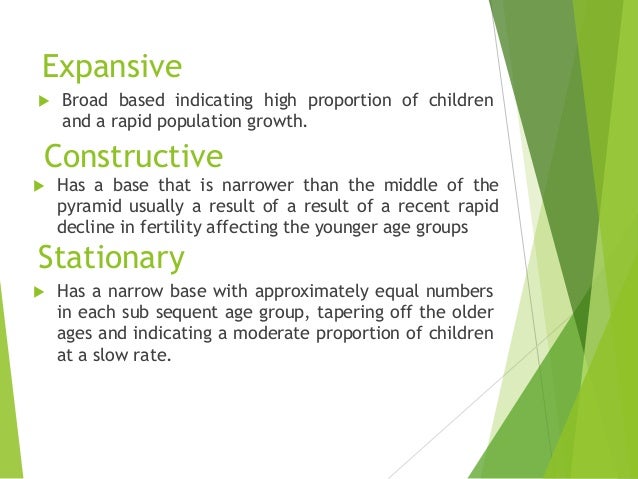 Expansive

Broad based indicating high proportion of children and a rapid population growth.

Constructive

Has a base that is narrower than the middle of the pyramid usually a result of a result of a recent rapid decline in fertility affecting the younger age groups

Stationary

Has a narrow base with approximately equal numbers in each sub sequent age group, tapering off the older ages and indicating a moderate proportion of children at a slow rate.